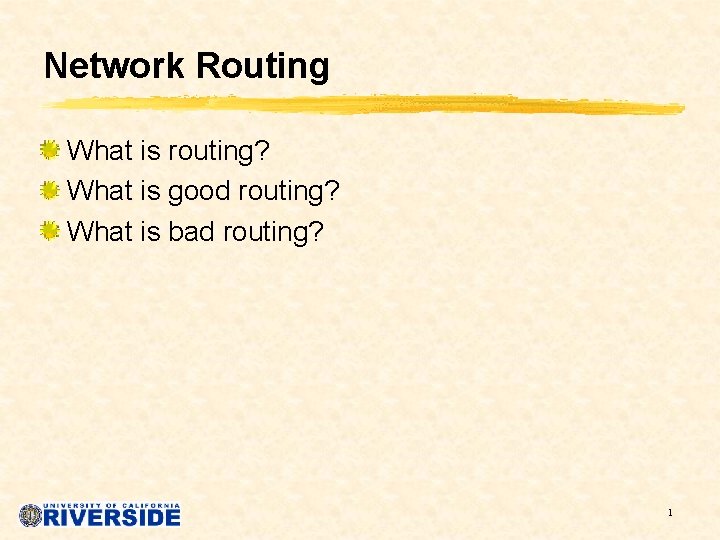 Network Routing

What is routing?
What is good routing?
What is bad routing?

UNIVERSITY OF CALIFORNIA
RIVERSIDE

1